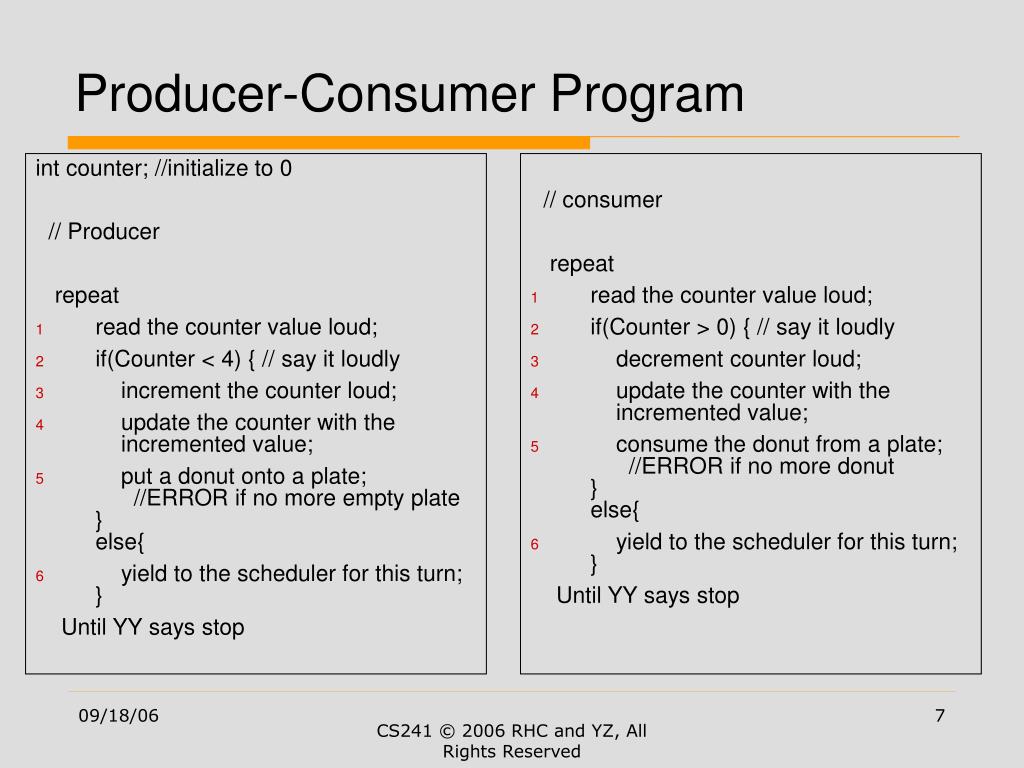 Producer-Consumer Program

int counter; //initialize to 0

// Producer

repeat
1 read the counter value loud;
2 if(Counter < 4) { // say it loudly
3 increment the counter loud;
4 update the counter with the incremented value;
5 put a donut onto a plate;
//ERROR if no more empty plate
}
else{
6 yield to the scheduler for this turn;
}
Until YY says stop

// consumer

repeat
1 read the counter value loud;
2 if(Counter > 0) { // say it loudly
3 decrement counter loud;
4 update the counter with the incremented value;
5 consume the donut from a plate;
//ERROR if no more donut
}
else{
6 yield to the scheduler for this turn;
}
Until YY says stop

09/18/06

CS241 © 2006 RHC and YZ, All Rights Reserved

7